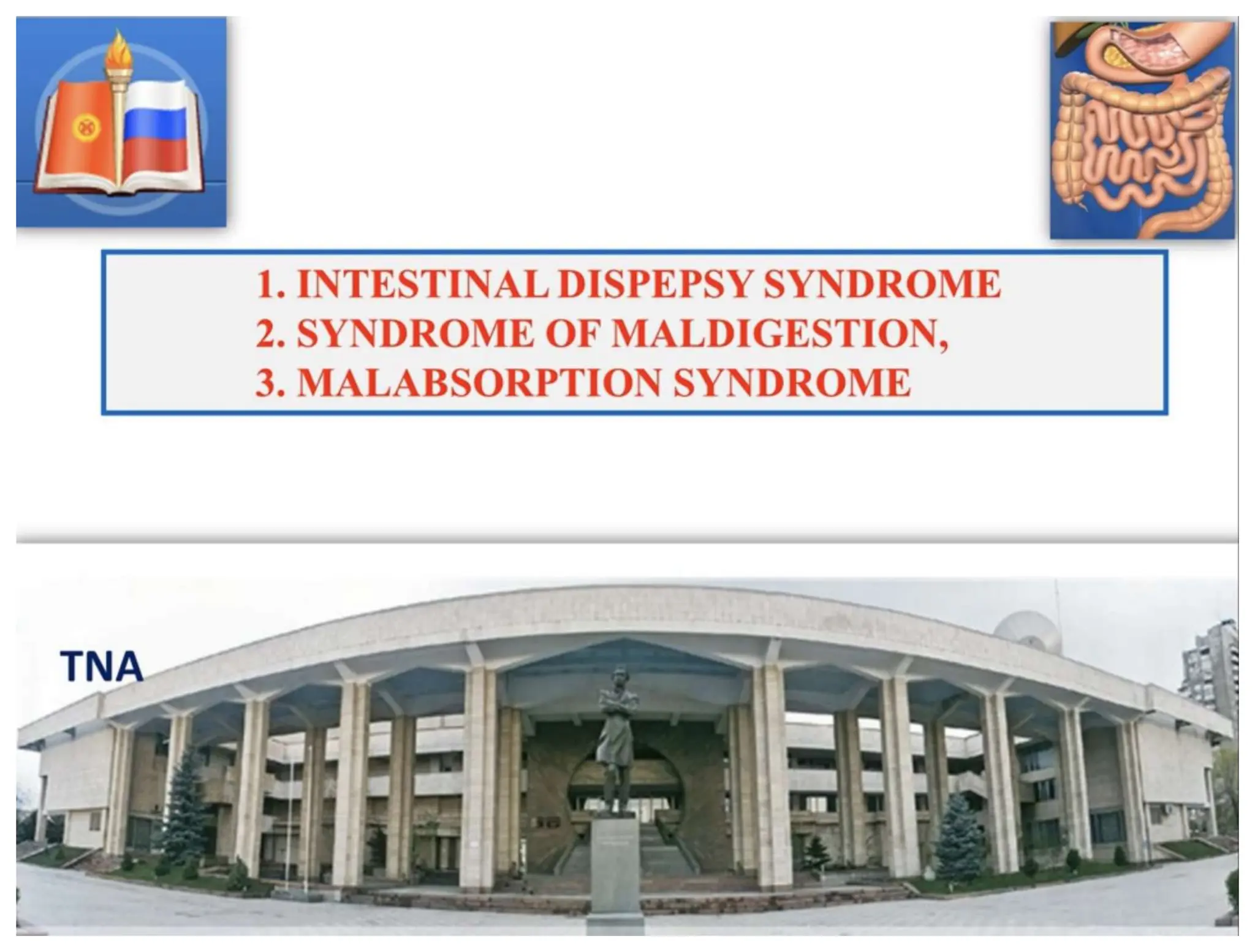 1. INTESTINAL DISPEPSY SYNDROME
2. SYNDROME OF MALDIGESTION,
3. MALABSORPTION SYNDROME

TNA